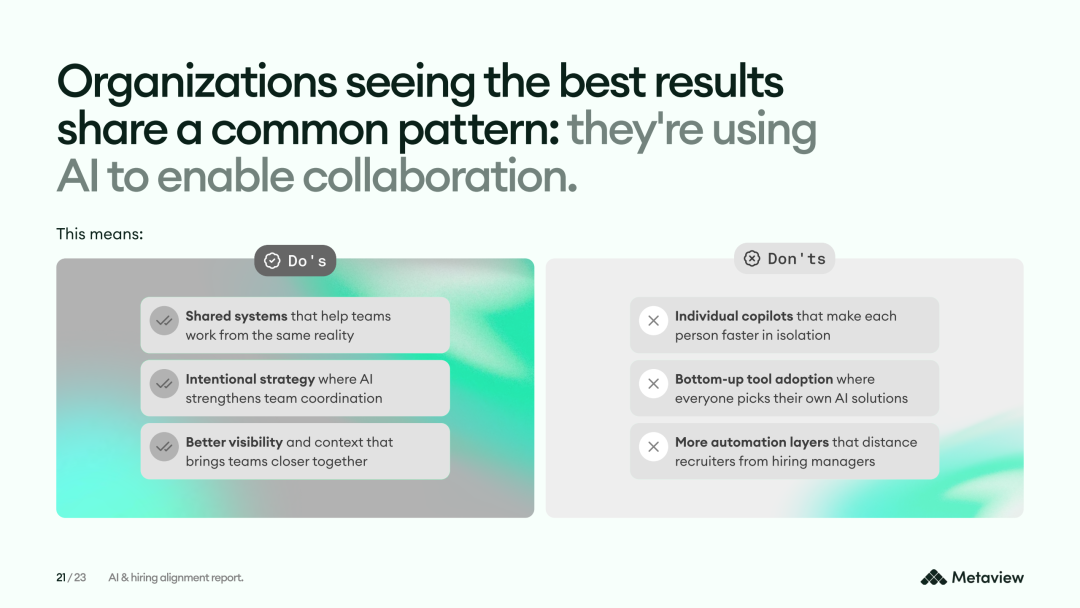 Organizations seeing the best results share a common pattern: they're using AI to enable collaboration.

This means:

Do's

Shared systems that help teams work from the same reality

Intentional strategy where AI strengthens team coordination

Better visibility and context that brings teams closer together

Don'ts

Individual copilots that make each person faster in isolation

Bottom-up tool adoption where everyone picks their own AI solutions

More automation layers that distance recruiters from hiring managers

21 / 23 AI & hiring alignment report.

Metaview